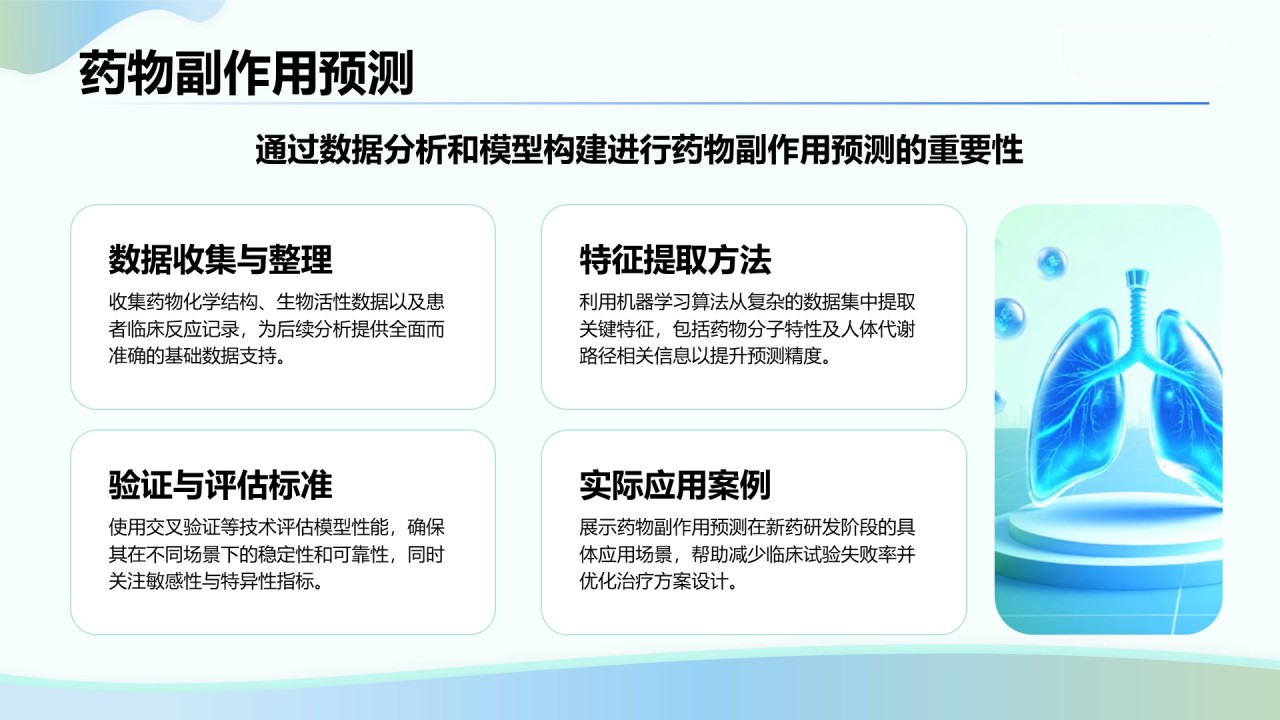 药物副作用预测

通过数据分析和模型构建进行药物副作用预测的重要性

数据收集与整理

收集药物化学结构、生物活性数据以及患者临床反应记录，为后续分析提供全面而准确的基础数据支持。

特征提取方法

利用机器学习算法从复杂的数据集中提取关键特征，包括药物分子特性及人体代谢路径相关信息以提升预测精度。

验证与评估标准

使用交叉验证等技术评估模型性能，确保其在不同场景下的稳定性和可靠性，同时关注敏感性与特异性指标。

实际应用案例

展示药物副作用预测在新药研发阶段的具体应用场景，帮助减少临床试验失败率并优化治疗方案设计。